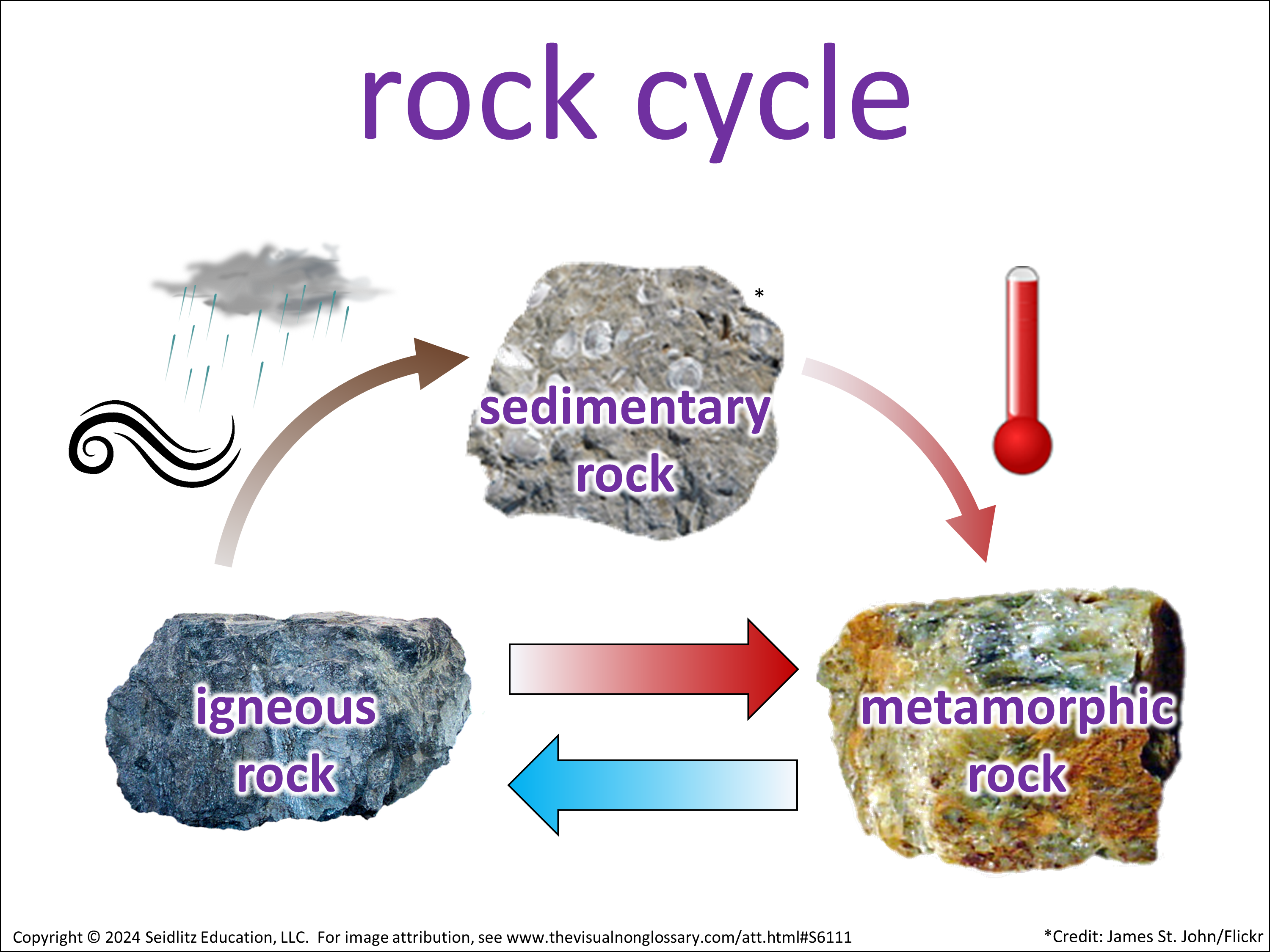 rock cycle

*

sedimentary rock

igneous rock

metamorphic rock

Copyright © 2024 Seidlitz Education, LLC. For image attribution, see www.thevisualnonglossary.com/att.html#S6111

*Credit: James St. John/Flickr